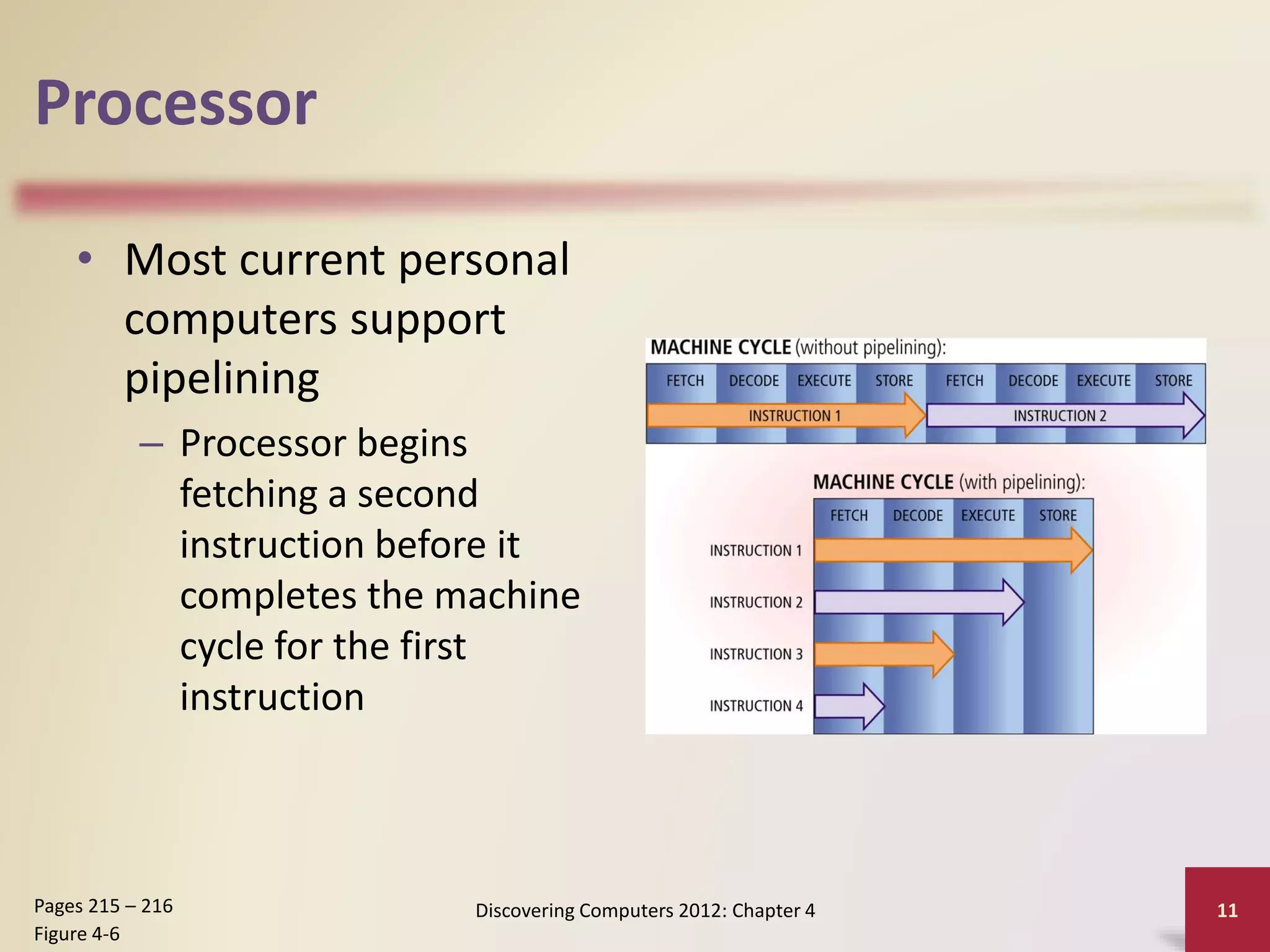 Processor

• Most current personal computers support pipelining

– Processor begins fetching a second instruction before it completes the machine cycle for the first instruction

MACHINE CYCLE (without pipelining):

FETCH DECODE EXECUTE STORE FETCH DECODE EXECUTE STORE

INSTRUCTION 1

INSTRUCTION 2

MACHINE CYCLE (with pipelining):

FETCH DECODE EXECUTE STORE

INSTRUCTION 1

INSTRUCTION 2

INSTRUCTION 3

INSTRUCTION 4

Pages 215 – 216
Figure 4-6

Discovering Computers 2012: Chapter 4

11